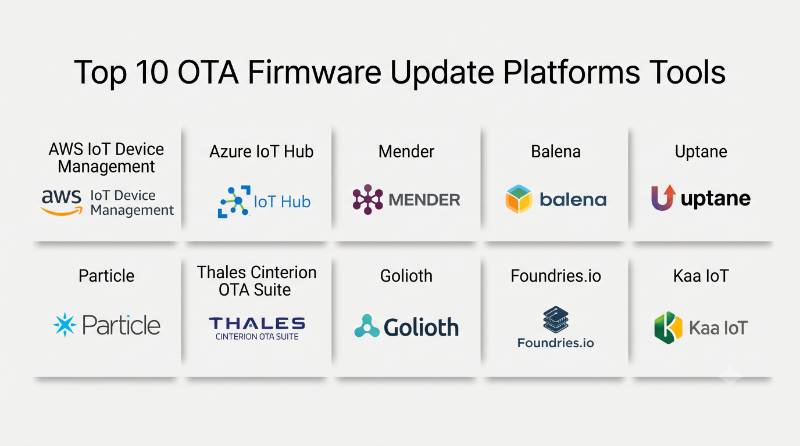 Top 10 OTA Firmware Update Platforms Tools

AWS IoT Device Management
aws IoT Device Management

Azure IoT Hub
IoT Hub

Mender
MENDER

Balena
balena

Uptane
uptane

Particle
Particle

Thales Cinterion OTA Suite
THALES
CINTERION OTA SUITE

Golioth
Golioth

Foundries.io
Foundries.io

Kaa IoT
Kaa IoT